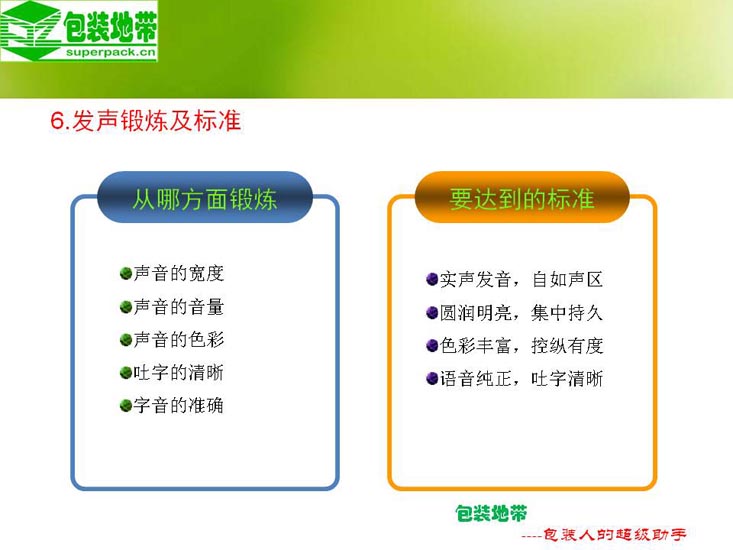 包装地带
superpack.cn

6.发声锻炼及标准

从哪方面锻炼

声音的宽度
声音的音量
声音的色彩
吐字的清晰
字音的准确

要达到的标准

实声发音，自如声区
圆润明亮，集中持久
色彩丰富，控纵有度
语音纯正，吐字清晰

包装地带
----包装人的超级助手